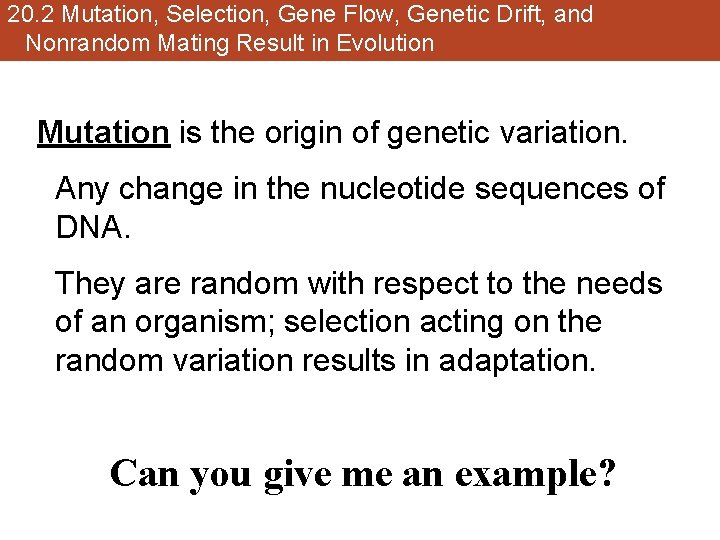 20.2 Mutation, Selection, Gene Flow, Genetic Drift, and Nonrandom Mating Result in Evolution

Mutation is the origin of genetic variation.

Any change in the nucleotide sequences of DNA.

They are random with respect to the needs of an organism; selection acting on the random variation results in adaptation.

Can you give me an example?